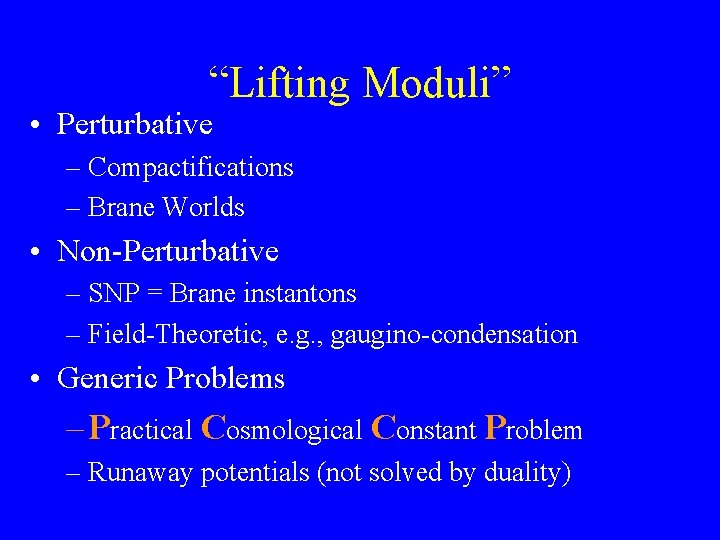 “Lifting Moduli”

• Perturbative
 – Compactifications
 – Brane Worlds
• Non-Perturbative
 – SNP = Brane instantons
 – Field-Theoretic, e.g., gaugino-condensation
• Generic Problems
 – Practical Cosmological Constant Problem
 – Runaway potentials (not solved by duality)